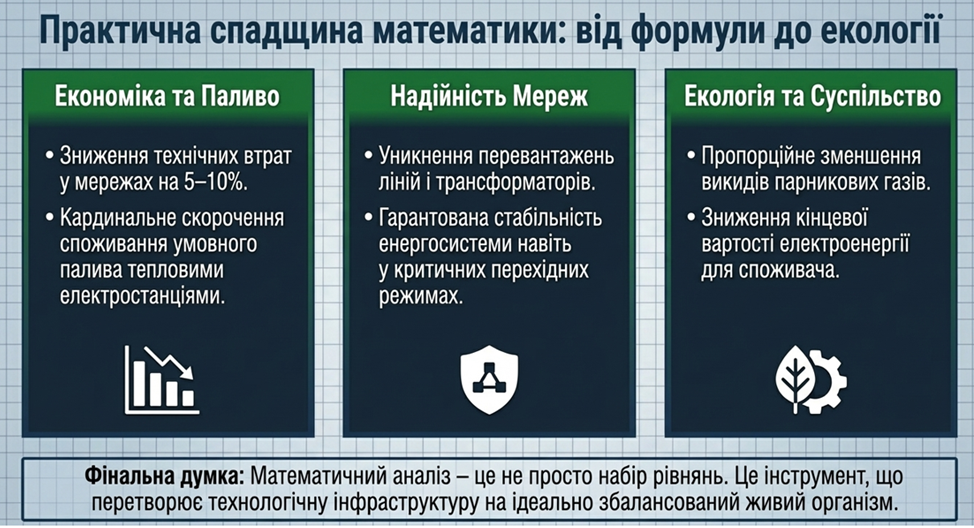 Практична спадщина математики: від формули до екології

Економіка та Паливо

• Зниження технічних втрат у мережах на 5–10%.

• Кардинальне скорочення споживання умовного палива тепловими електростанціями.

Надійність Мереж

• Уникнення перевантажень ліній і трансформаторів.

• Гарантована стабільність енергосистеми навіть у критичних перехідних режимах.

Екологія та Суспільство

• Пропорційне зменшення викидів парникових газів.

• Зниження кінцевої вартості електроенергії для споживача.

Фінальна думка: Математичний аналіз – це не просто набір рівнянь. Це інструмент, що перетворює технологічну інфраструктуру на ідеально збалансований живий організм.